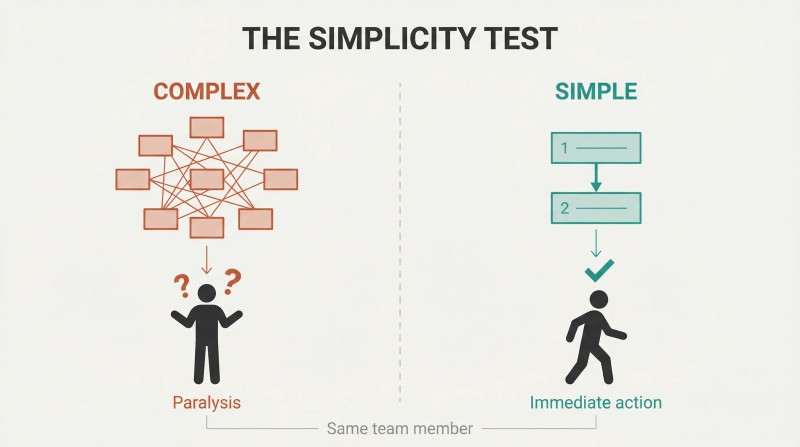 THE SIMPLICITY TEST

COMPLEX

? ?

Paralysis

SIMPLE

1

2

Immediate action

Same team member